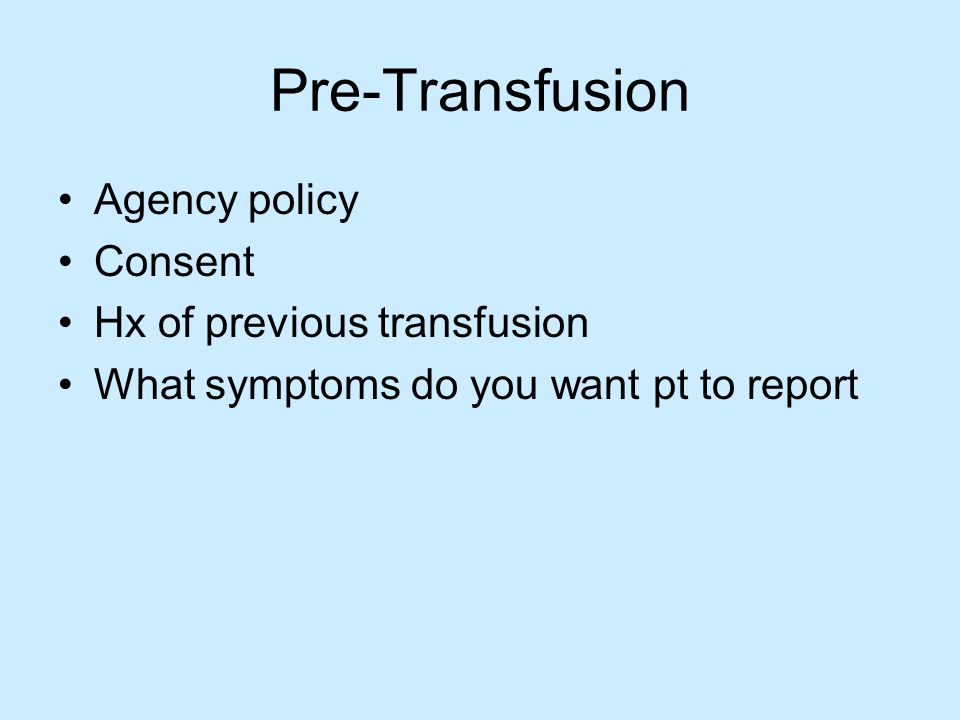 Pre-Transfusion

• Agency policy
• Consent
• Hx of previous transfusion
• What symptoms do you want pt to report